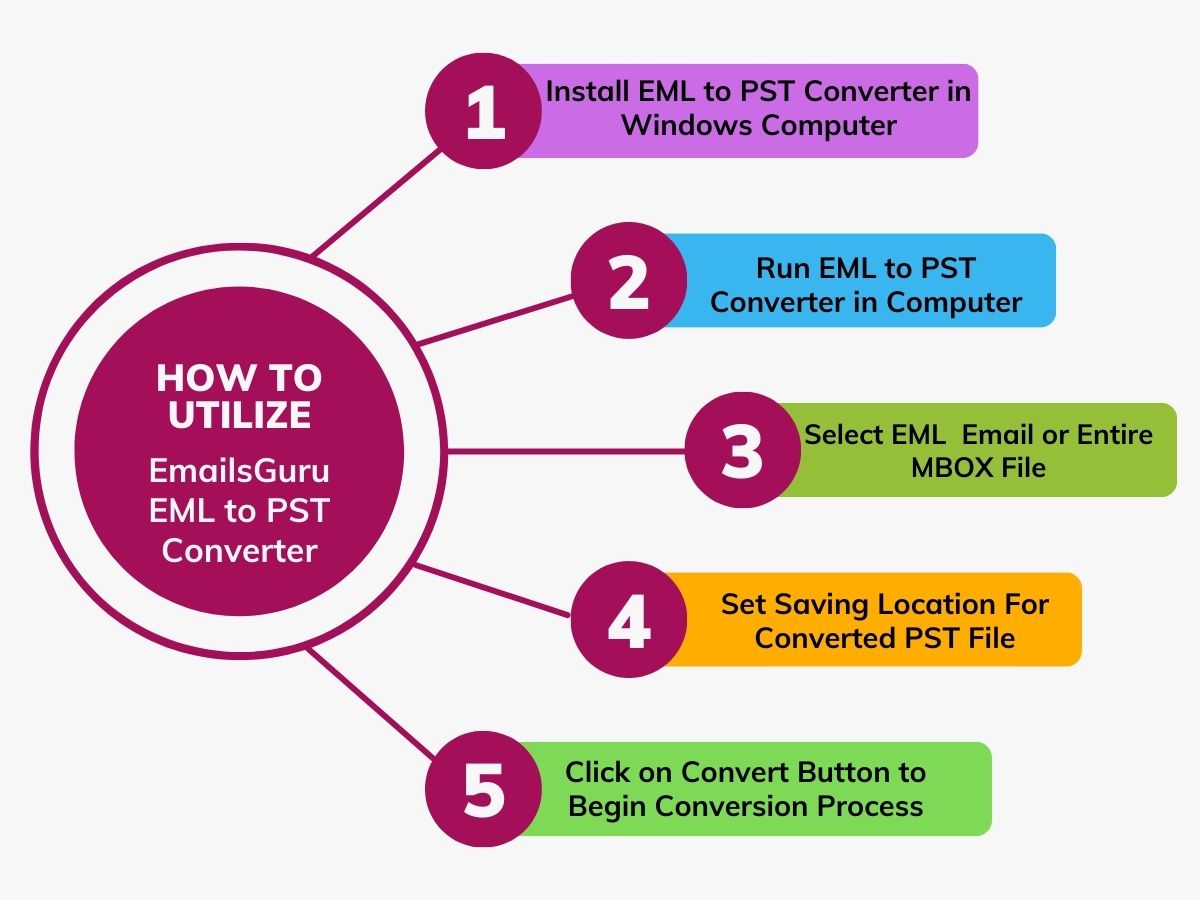 HOW TO UTILIZE
EmailsGuru EML to PST Converter

1
Install EML to PST Converter in Windows Computer

2
Run EML to PST Converter in Computer

3
Select EML Email or Entire MBOX File

4
Set Saving Location For Converted PST File

5
Click on Convert Button to Begin Conversion Process